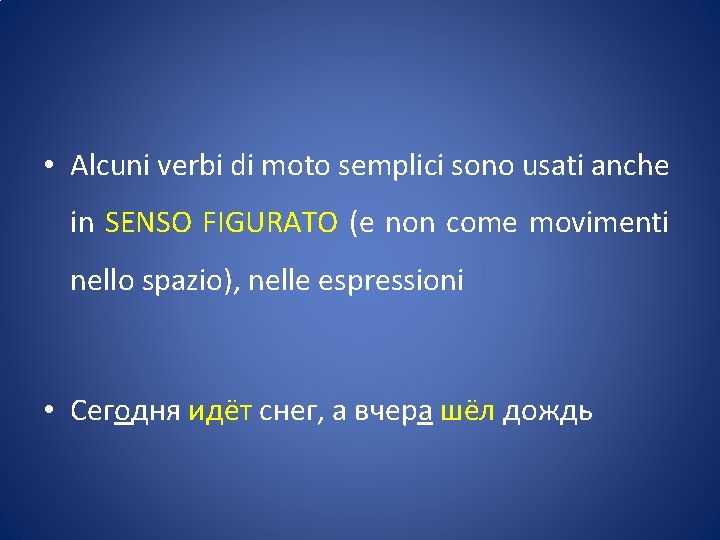 • Alcuni verbi di moto semplici sono usati anche in SENSO FIGURATO (e non come movimenti nello spazio), nelle espressioni

• Сегодня идёт снег, а вчера шёл дождь